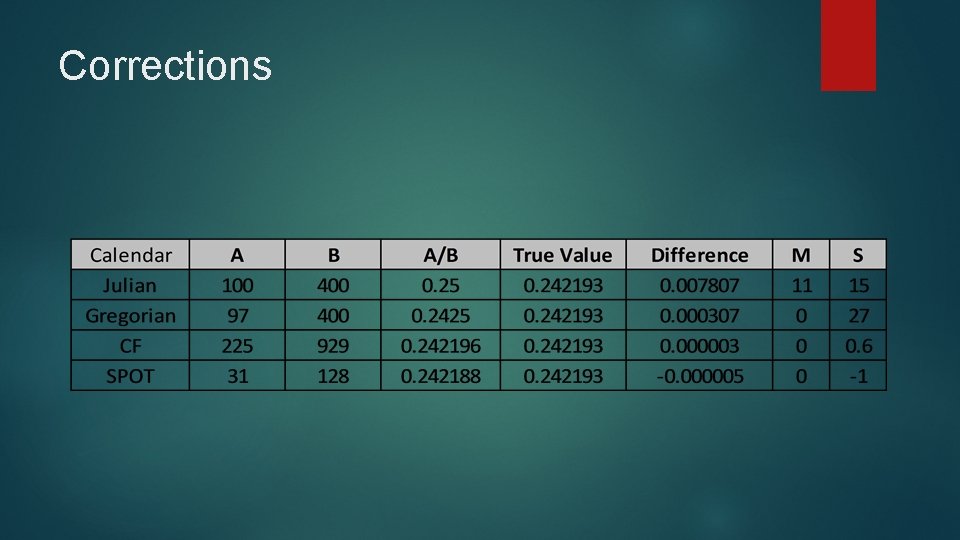 Corrections

| Calendar | A | B | A/B | True Value | Difference | M | S |
|---|---|---|---|---|---|---|---|
| Julian | 100 | 400 | 0.25 | 0.242193 | 0.007807 | 11 | 15 |
| Gregorian | 97 | 400 | 0.2425 | 0.242193 | 0.000307 | 0 | 27 |
| CF | 225 | 929 | 0.242196 | 0.242193 | 0.000003 | 0 | 0.6 |
| SPOT | 31 | 128 | 0.242188 | 0.242193 | -0.000005 | 0 | -1 |